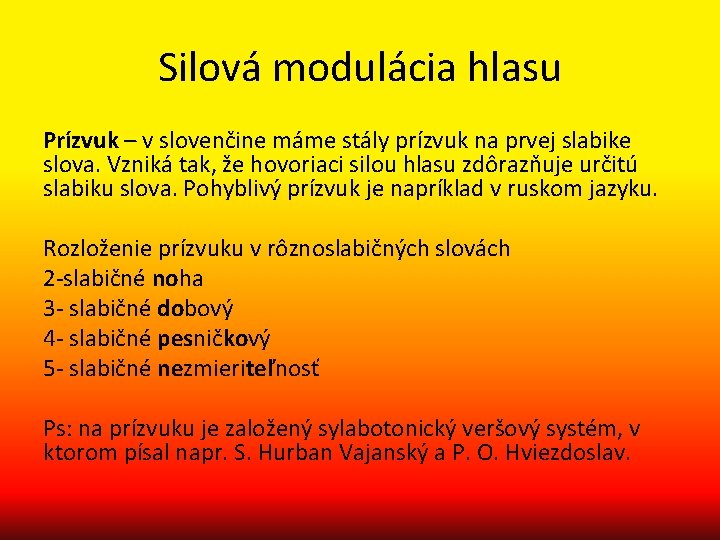 Silová modulácia hlasu

Prízvuk – v slovenčine máme stály prízvuk na prvej slabike slova. Vzniká tak, že hovoriaci silou hlasu zdôrazňuje určitú slabiku slova. Pohyblivý prízvuk je napríklad v ruskom jazyku.

Rozloženie prízvuku v rôznoslabičných slovách
2-slabičné noha
3- slabičné dobový
4- slabičné pesničkový
5- slabičné nezmieriteľnosť

Ps: na prízvuku je založený sylabotonický veršový systém, v ktorom písal napr. S. Hurban Vajanský a P. O. Hviezdoslav.